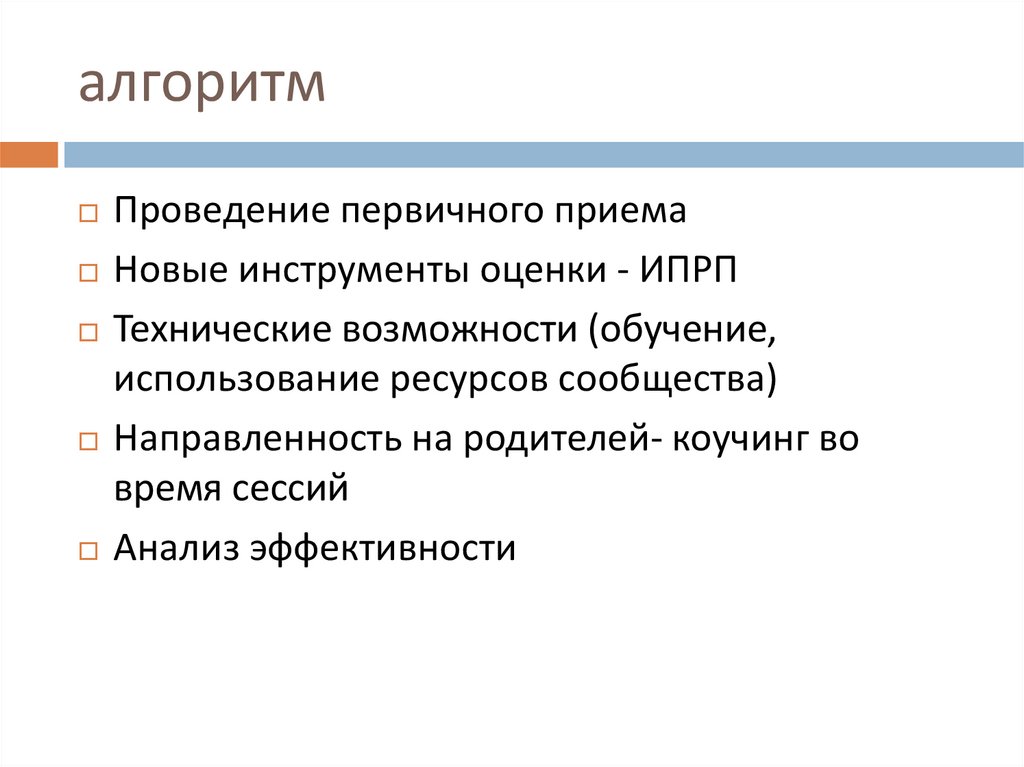 алгоритм

□ Проведение первичного приема
□ Новые инструменты оценки - ИПРП
□ Технические возможности (обучение, использование ресурсов сообщества)
□ Направленность на родителей- коучинг во время сессий
□ Анализ эффективности